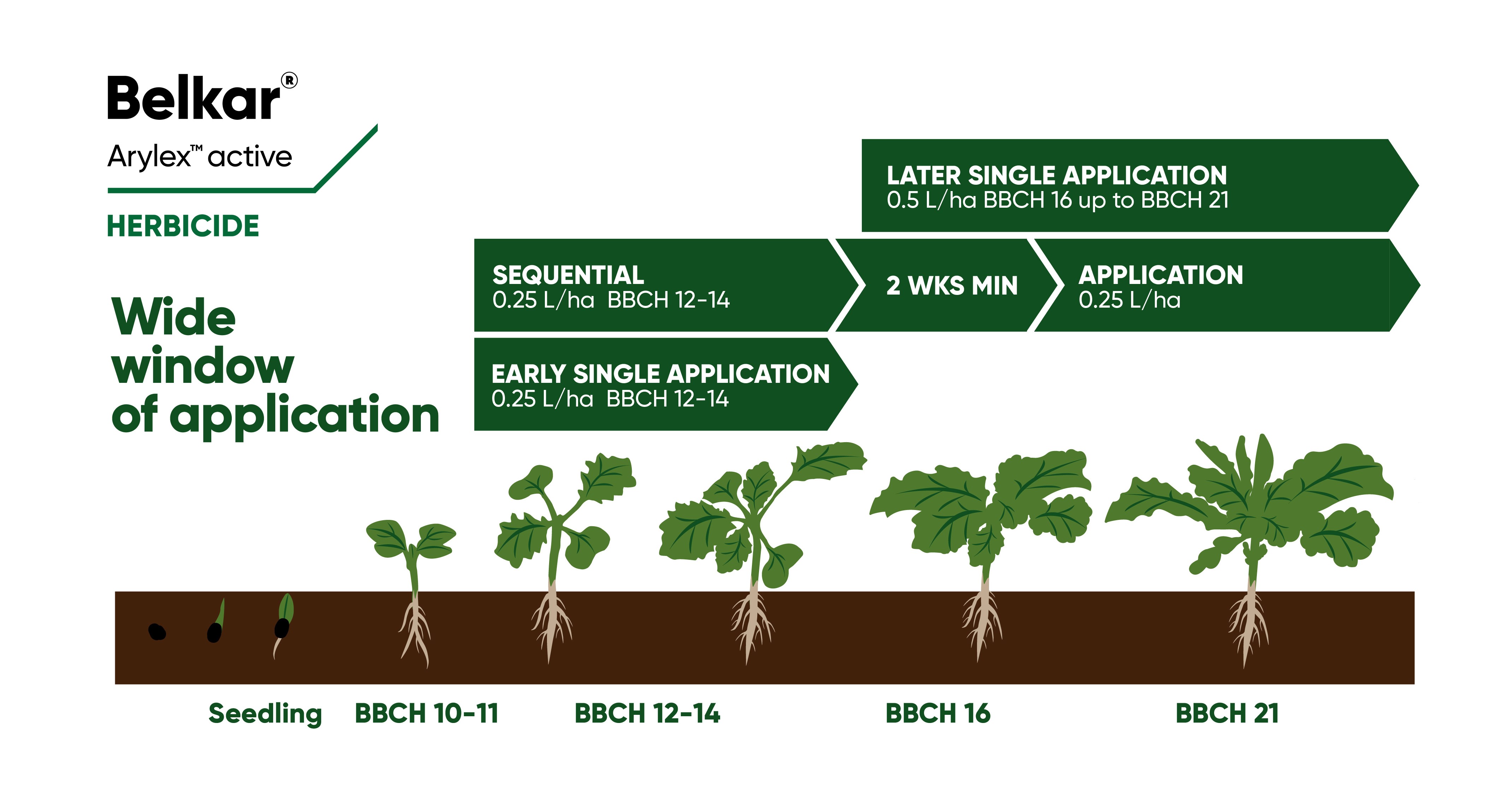 Belkar®
Arylex™ active
HERBICIDE

Wide window of application

LATER SINGLE APPLICATION
0.5 L/ha BBCH 16 up to BBCH 21

SEQUENTIAL
0.25 L/ha BBCH 12-14

2 WKS MIN

APPLICATION
0.25 L/ha

EARLY SINGLE APPLICATION
0.25 L/ha BBCH 12-14

Seedling BBCH 10-11 BBCH 12-14 BBCH 16 BBCH 21